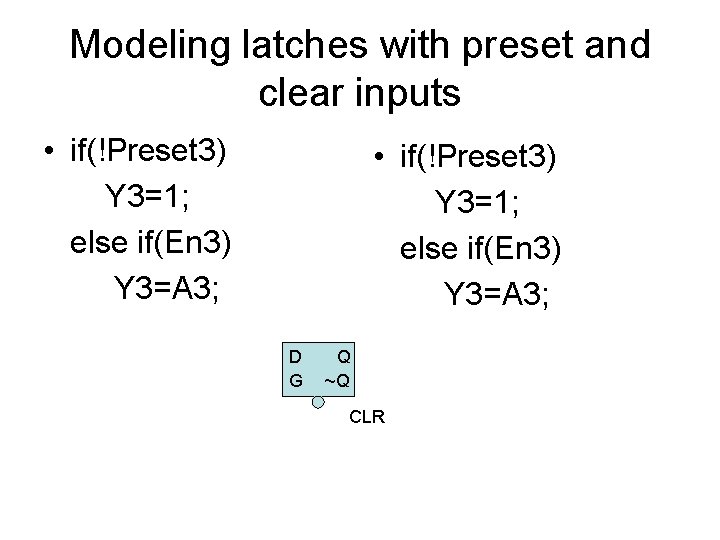 Modeling latches with preset and clear inputs

• if(!Preset3)
Y3=1;
else if(En3)
Y3=A3;

• if(!Preset3)
Y3=1;
else if(En3)
Y3=A3;

D Q
G ~Q
CLR